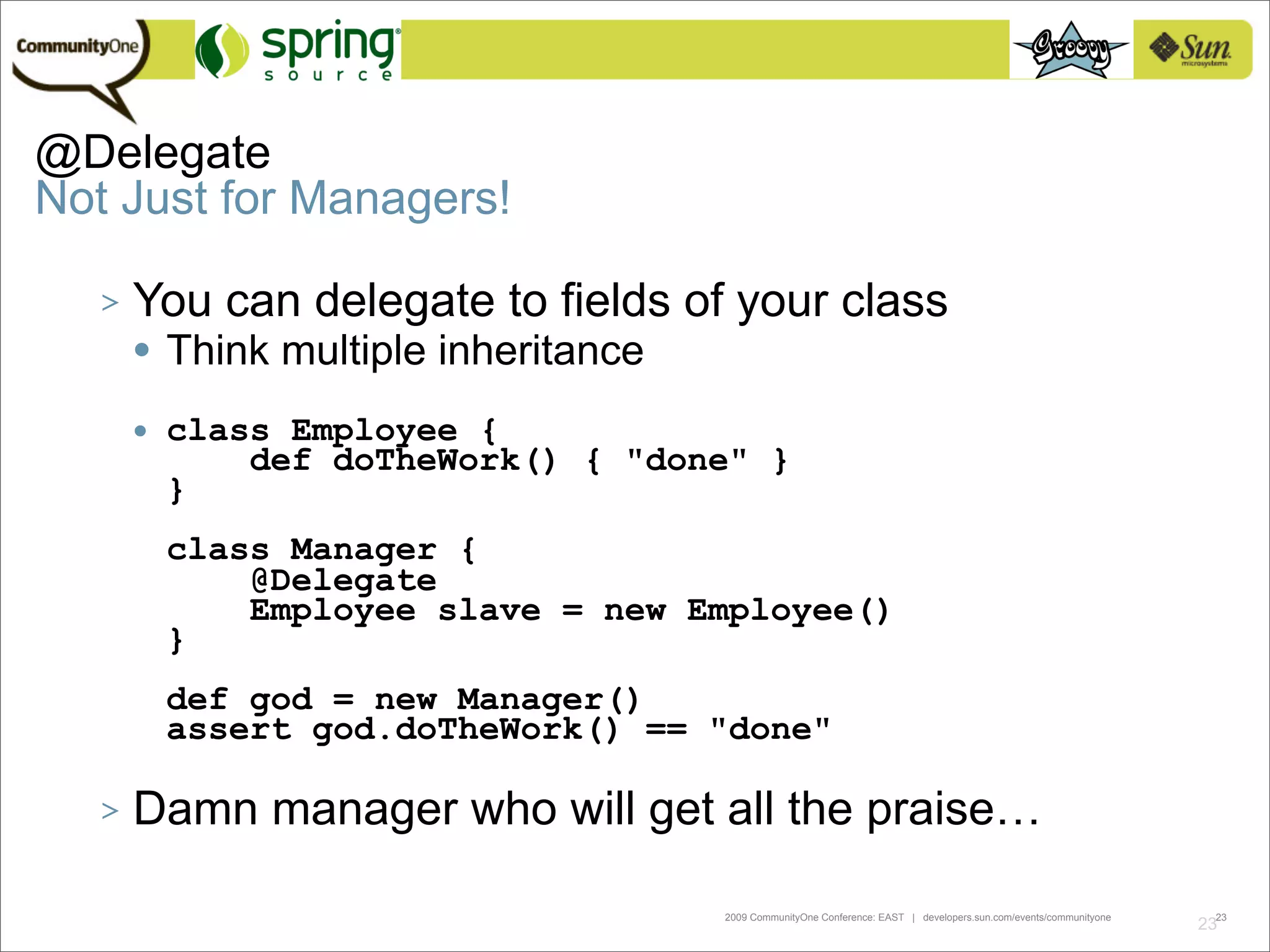 CommunityOne spring source Groovy Sun microsystems

@Delegate
Not Just for Managers!

> You can delegate to fields of your class
• Think multiple inheritance

• class Employee {
      def doTheWork() { "done" }
  }

  class Manager {
      @Delegate
      Employee slave = new Employee()
  }

  def god = new Manager()
  assert god.doTheWork() == "done"

> Damn manager who will get all the praise…

2009 CommunityOne Conference: EAST | developers.sun.com/events/communityone 23 23